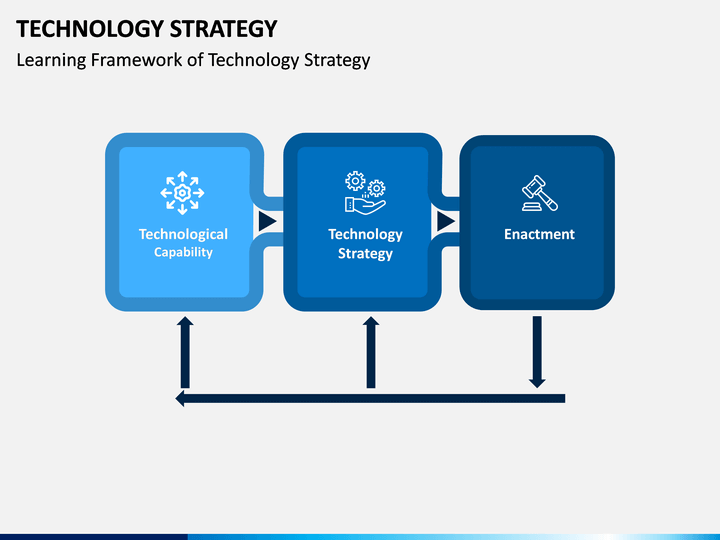 TECHNOLOGY STRATEGY

Learning Framework of Technology Strategy

Technological Capability

Technology Strategy

Enactment